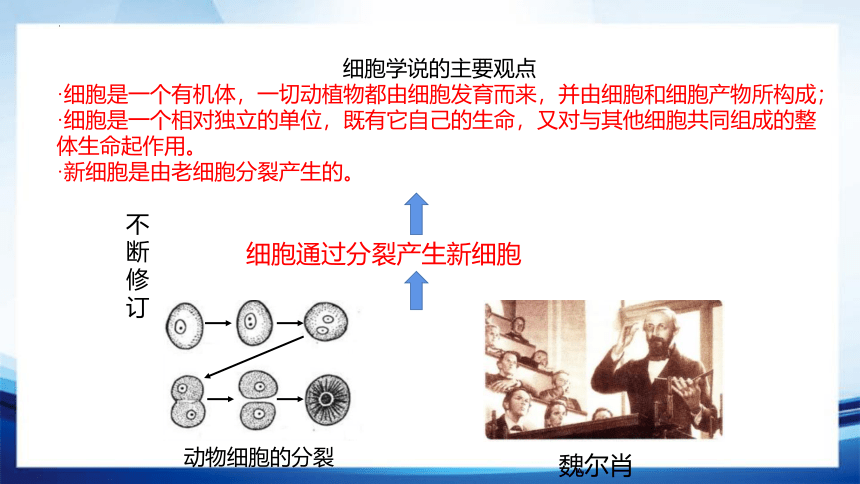 细胞学说的主要观点

·细胞是一个有机体，一切动植物都由细胞发育而来，并由细胞和细胞产物所构成；

·细胞是一个相对独立的单位，既有它自己的生命，又对与其他细胞共同组成的整体生命起作用。

·新细胞是由老细胞分裂产生的。

不断修订

细胞通过分裂产生新细胞

动物细胞的分裂

魏尔肖